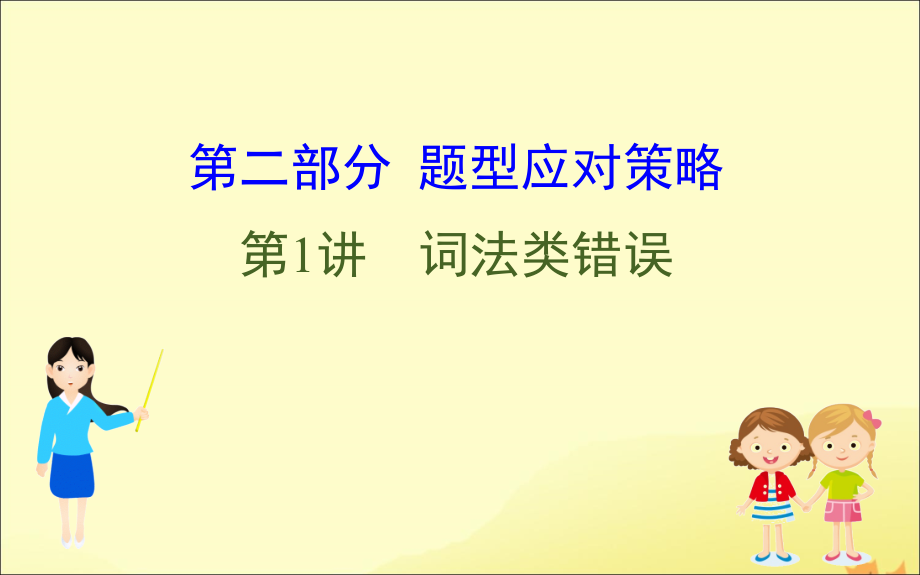 第二部分 题型应对策略

第1讲 词法类错误